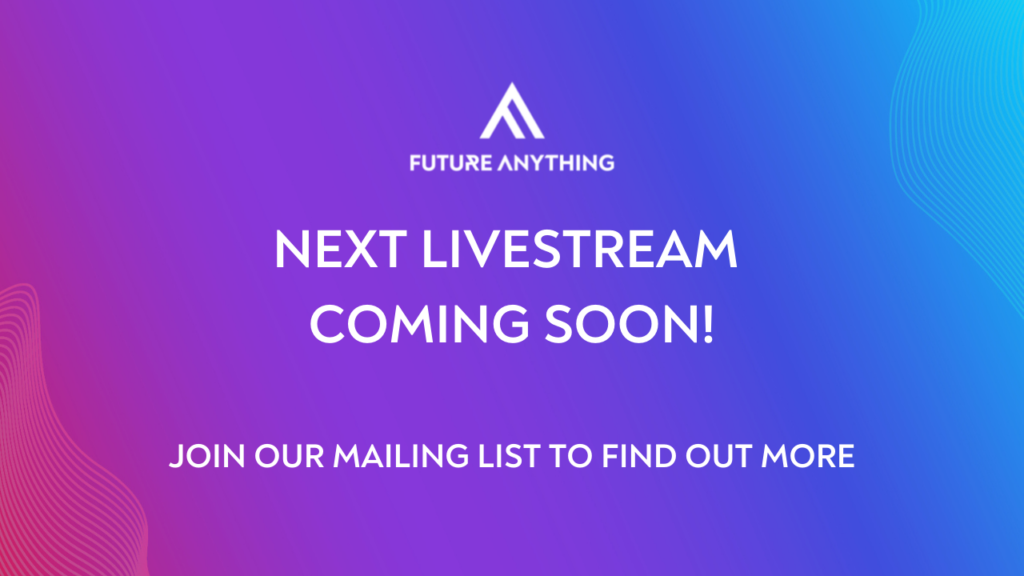 FUTURE ANYTHING

NEXT LIVESTREAM COMING SOON!

JOIN OUR MAILING LIST TO FIND OUT MORE